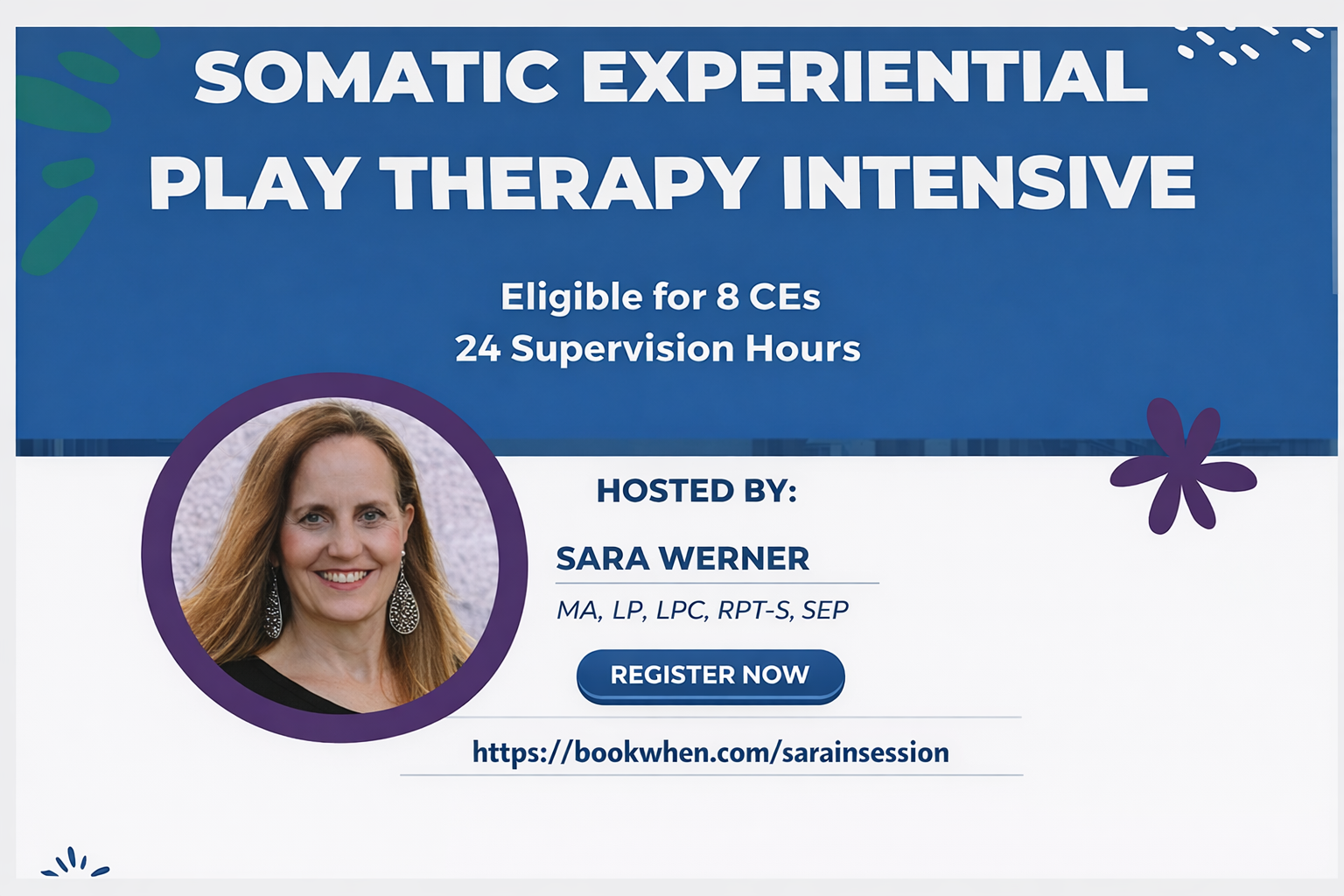 SOMATIC EXPERIENTIAL PLAY THERAPY INTENSIVE

Eligible for 8 CEs
24 Supervision Hours

HOSTED BY:

SARA WERNER

MA, LP, LPC, RPT-S, SEP

REGISTER NOW

https://bookwhen.com/sarainsession